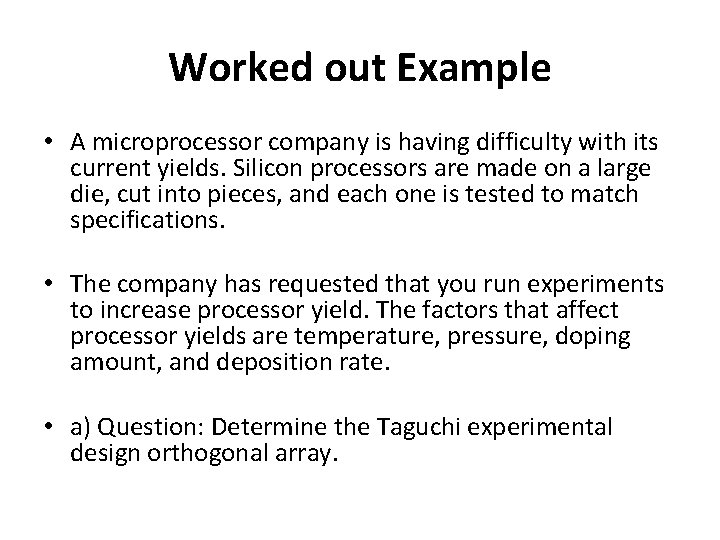 Worked out Example

• A microprocessor company is having difficulty with its current yields. Silicon processors are made on a large die, cut into pieces, and each one is tested to match specifications.

• The company has requested that you run experiments to increase processor yield. The factors that affect processor yields are temperature, pressure, doping amount, and deposition rate.

• a) Question: Determine the Taguchi experimental design orthogonal array.